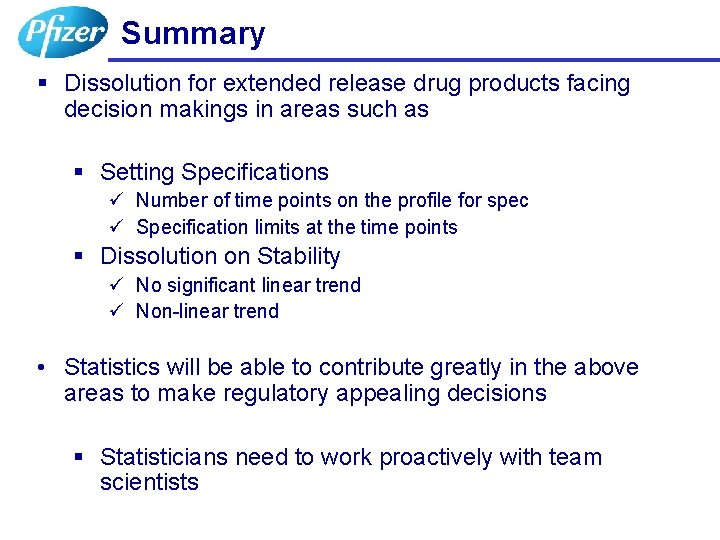 Pfizer Summary

▪ Dissolution for extended release drug products facing decision makings in areas such as

▪ Setting Specifications
✓ Number of time points on the profile for spec
✓ Specification limits at the time points

▪ Dissolution on Stability
✓ No significant linear trend
✓ Non-linear trend

• Statistics will be able to contribute greatly in the above areas to make regulatory appealing decisions

▪ Statisticians need to work proactively with team scientists